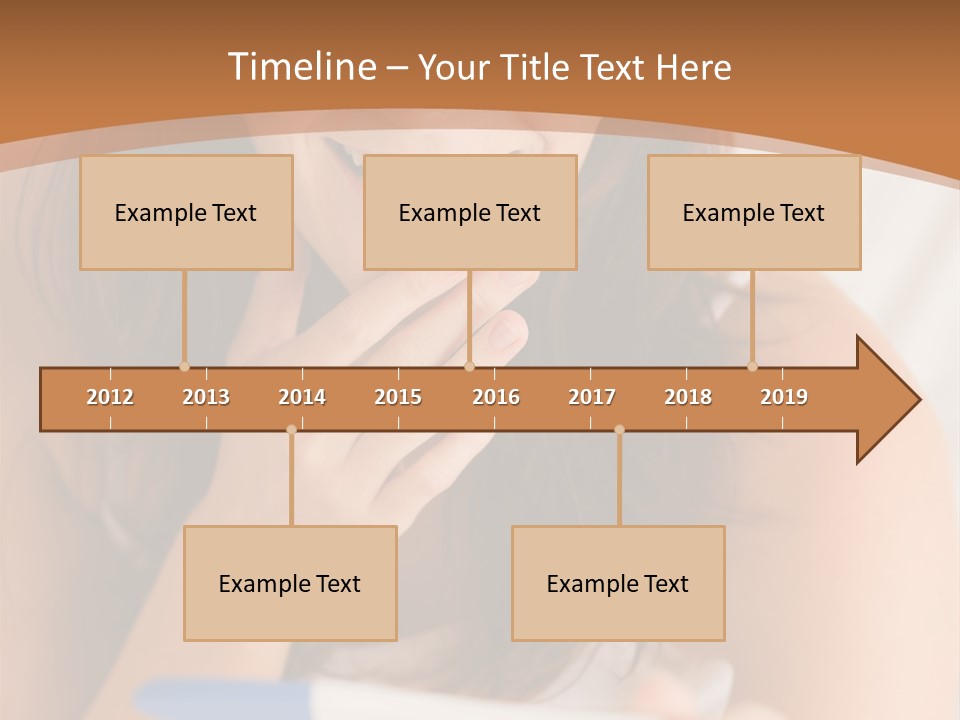 Timeline – Your Title Text Here

Example Text

Example Text

Example Text

2012 2013 2014 2015 2016 2017 2018 2019

Example Text

Example Text